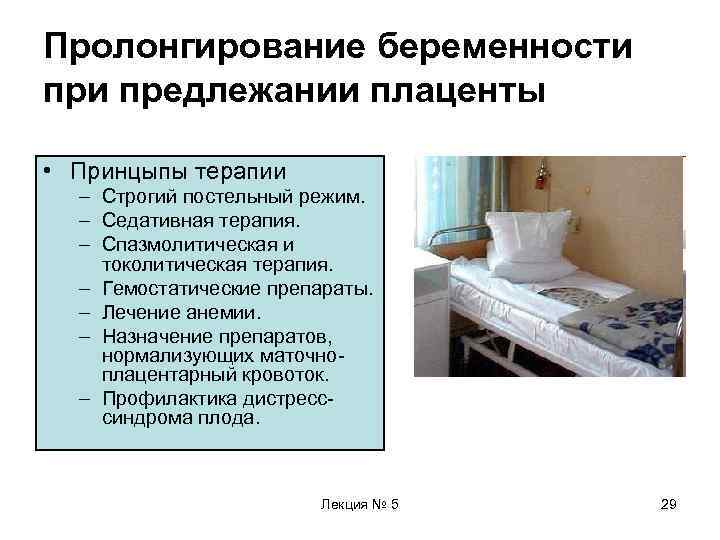 Пролонгирование беременности при предлежании плаценты

• Принцыпы терапии
– Строгий постельный режим.
– Седативная терапия.
– Спазмолитическая и токолитическая терапия.
– Гемостатические препараты.
– Лечение анемии.
– Назначение препаратов, нормализующих маточно-плацентарный кровоток.
– Профилактика дистресс-синдрома плода.

Лекция № 5

29